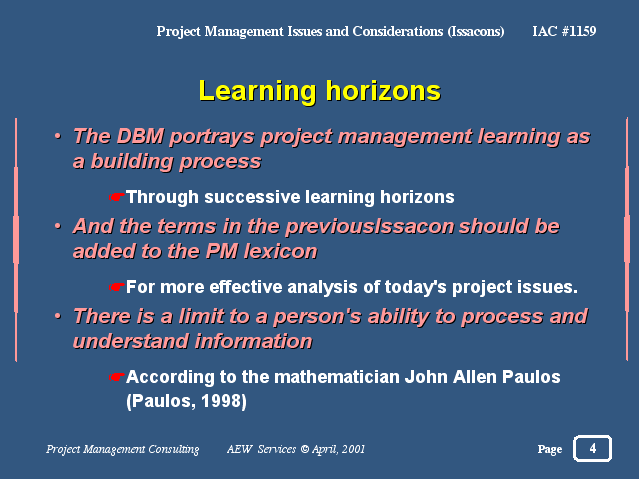 Project Management Issues and Considerations (Issacons) IAC #1159

Learning horizons

• The DBM portrays project management learning as a building process

☛Through successive learning horizons

• And the terms in the previousIssacon should be added to the PM lexicon

☛For more effective analysis of today's project issues.

• There is a limit to a person's ability to process and understand information

☛According to the mathematician John Allen Paulos (Paulos, 1998)

Project Management Consulting AEW Services © April, 2001 Page 4